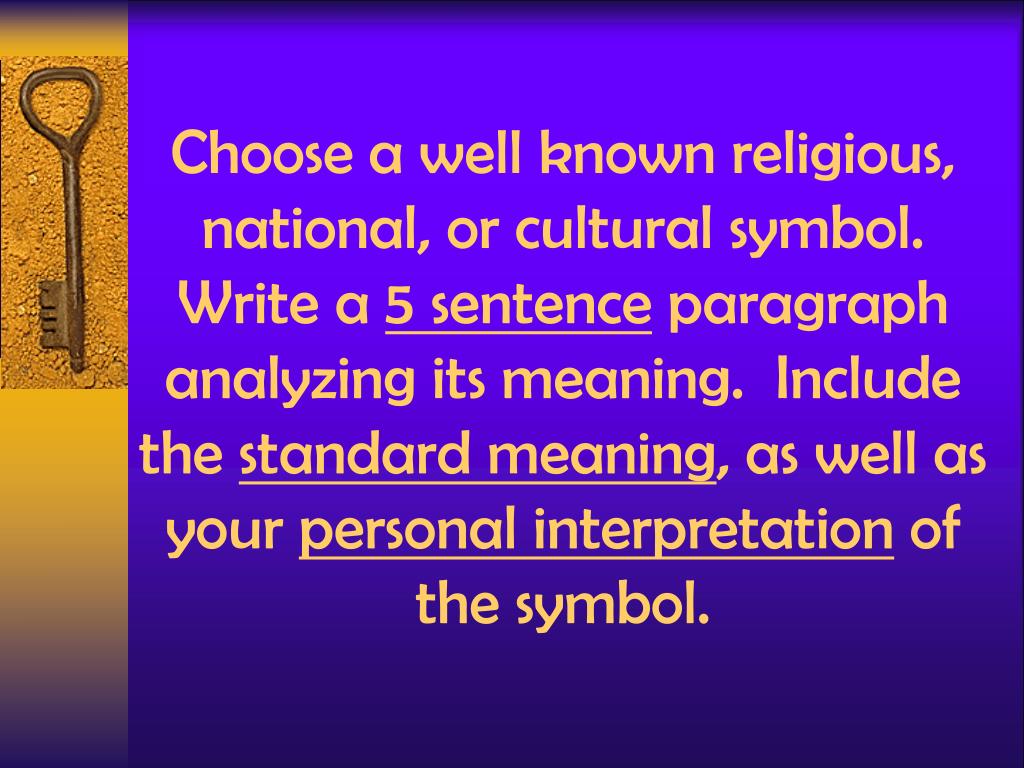 Choose a well known religious, national, or cultural symbol. Write a 5 sentence paragraph analyzing its meaning. Include the standard meaning, as well as your personal interpretation of the symbol.